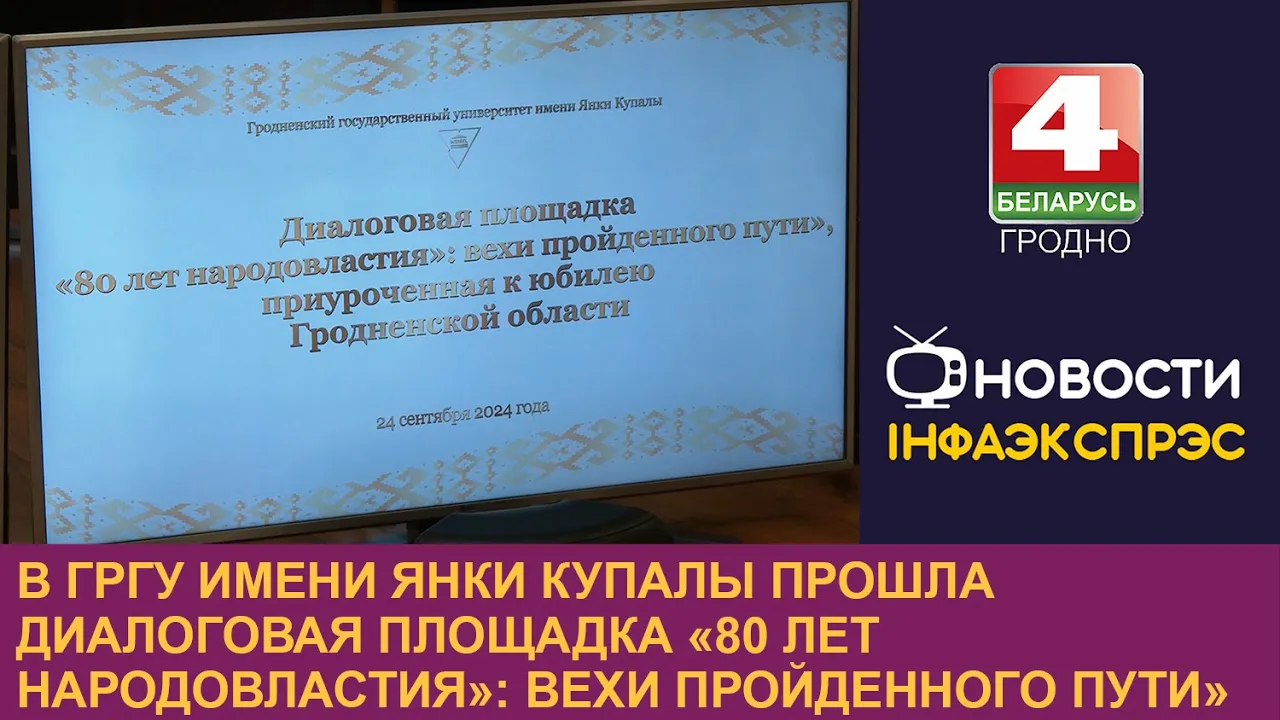 Гродненский государственный университет имени Янки Купалы

Диалоговая площадка «80 лет народовластия»: вехи пройденного пути», приуроченная к юбилею Гродненской области

24 сентября 2024 года

4
БЕЛАРУСЬ
ГРОДНО

НОВОСТИ
ІНФАЭКСПРЭС

В ГРГУ ИМЕНИ ЯНКИ КУПАЛЫ ПРОШЛА ДИАЛОГОВАЯ ПЛОЩАДКА «80 ЛЕТ НАРОДОВЛАСТИЯ»: ВЕХИ ПРОЙДЕННОГО ПУТИ»